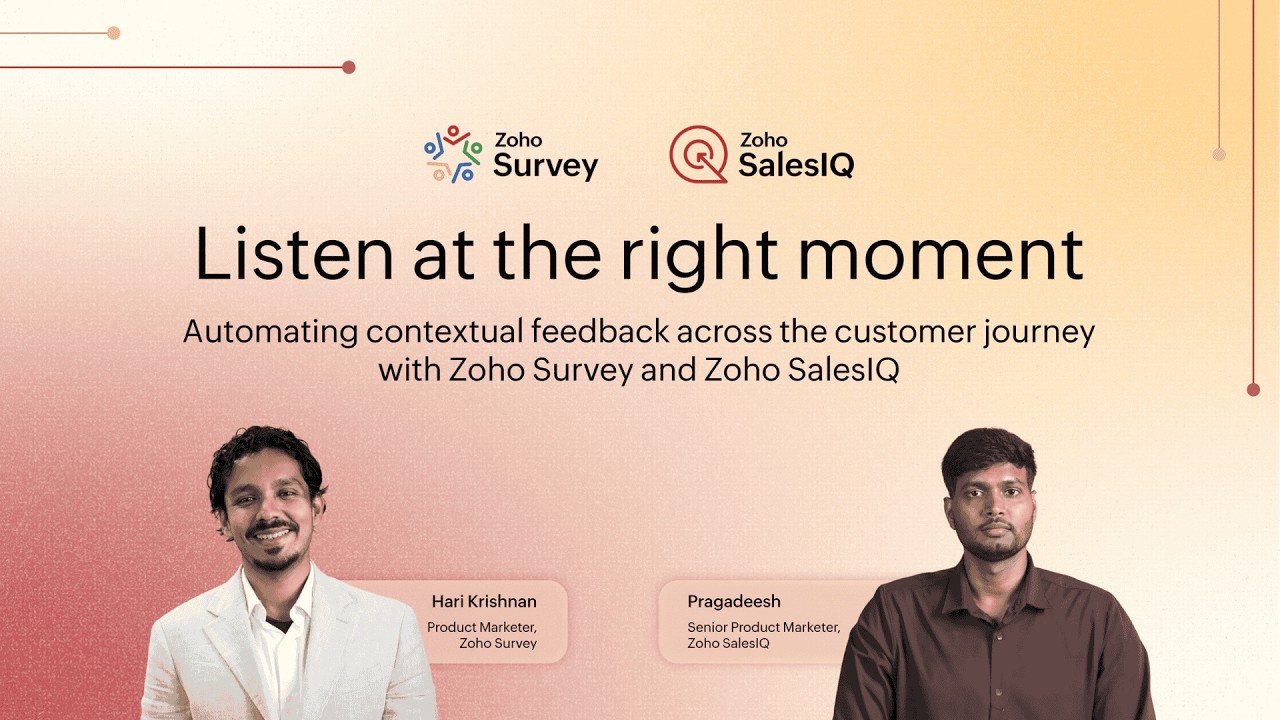 Zoho Survey

Zoho SalesIQ

Listen at the right moment

Automating contextual feedback across the customer journey with Zoho Survey and Zoho SalesIQ

Hari Krishnan
Product Marketer, Zoho Survey

Pragadeesh
Senior Product Marketer, Zoho SalesIQ